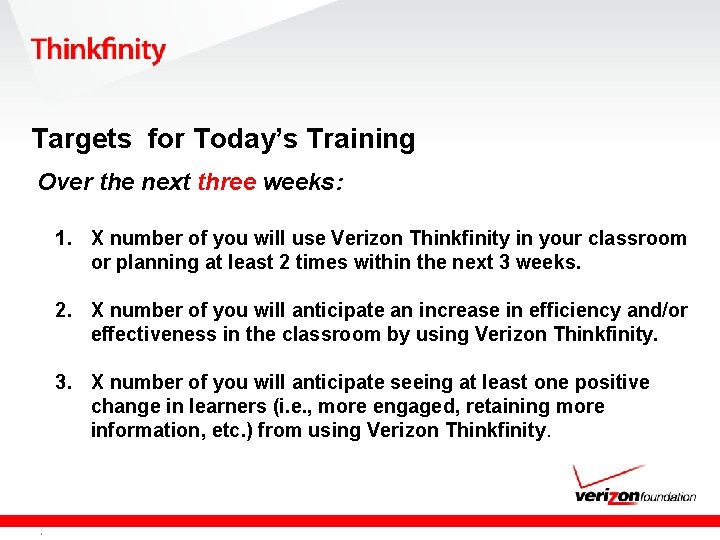 Thinkfinity

Targets for Today's Training

Over the next three weeks:

1. X number of you will use Verizon Thinkfinity in your classroom or planning at least 2 times within the next 3 weeks.

2. X number of you will anticipate an increase in efficiency and/or effectiveness in the classroom by using Verizon Thinkfinity.

3. X number of you will anticipate seeing at least one positive change in learners (i.e., more engaged, retaining more information, etc.) from using Verizon Thinkfinity.

verizon foundation